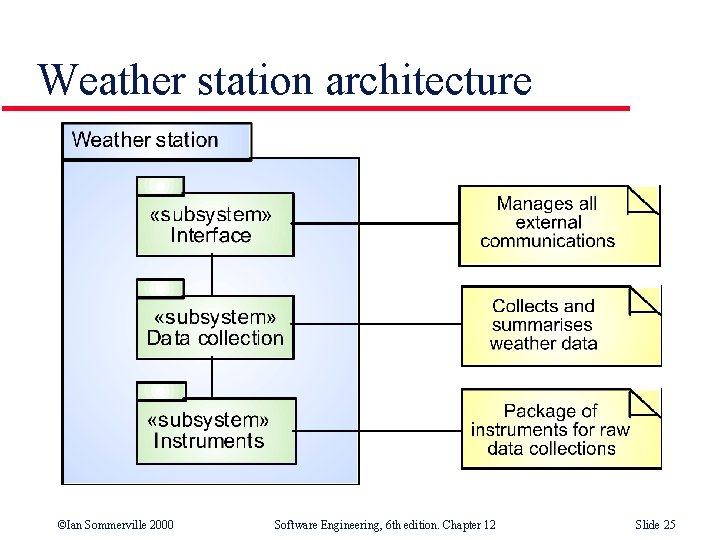 Weather station architecture

Weather station

«subsystem» Interface

«subsystem» Data collection

«subsystem» Instruments

Manages all external communications

Collects and summarises weather data

Package of instruments for raw data collections

©Ian Sommerville 2000

Software Engineering, 6th edition. Chapter 12

Slide 25